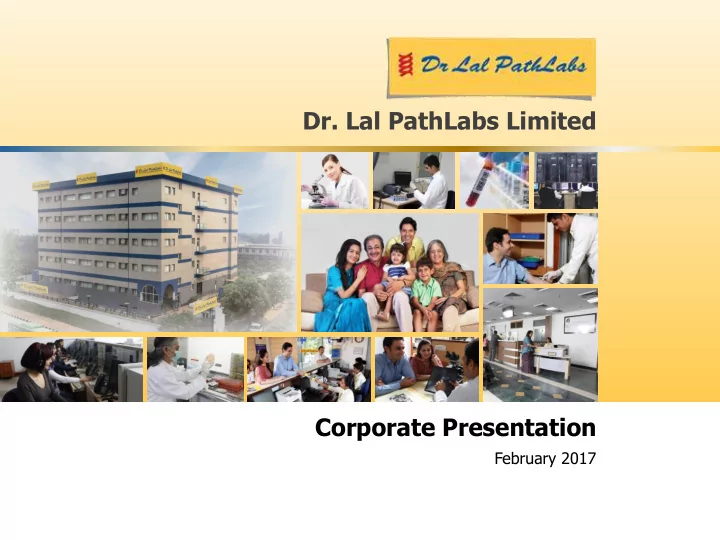 Dr Lal PathLabs

Dr. Lal PathLabs Limited

Corporate Presentation

February 2017